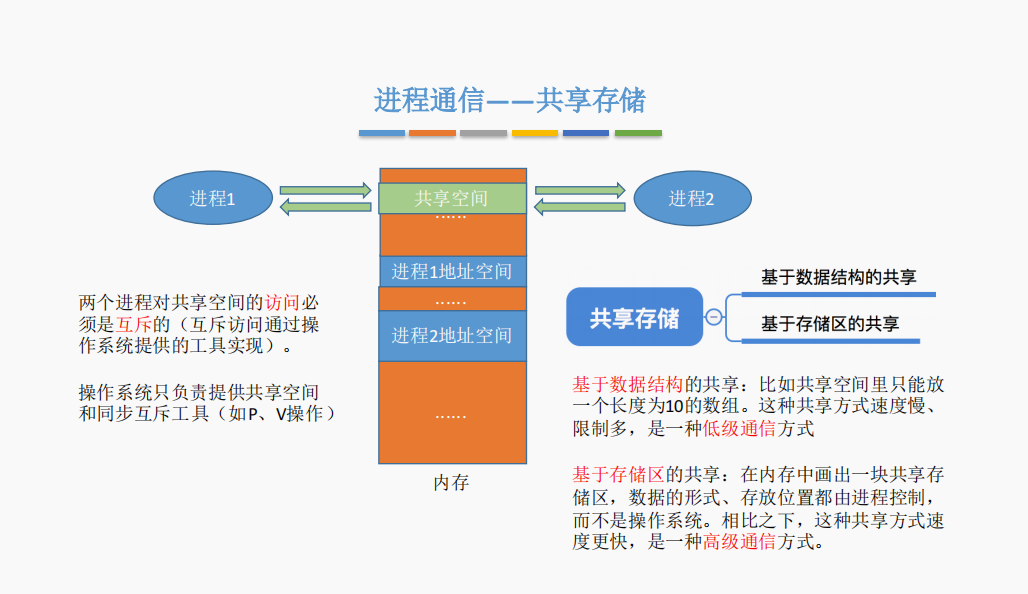 进程通信——共享存储

进程1

共享空间

……

进程1地址空间

……

进程2地址空间

……

内存

进程2

两个进程对共享空间的访问必须是互斥的（互斥访问通过操作系统提供的工具实现）。

操作系统只负责提供共享空间和同步互斥工具（如P、V操作）

共享存储

基于数据结构的共享

基于存储区的共享

基于数据结构的共享：比如共享空间里只能放一个长度为10的数组。这种共享方式速度慢、限制多，是一种低级通信方式

基于存储区的共享：在内存中画出一块共享存储区，数据的形式、存放位置都由进程控制，而不是操作系统。相比之下，这种共享方式速度更快，是一种高级通信方式。